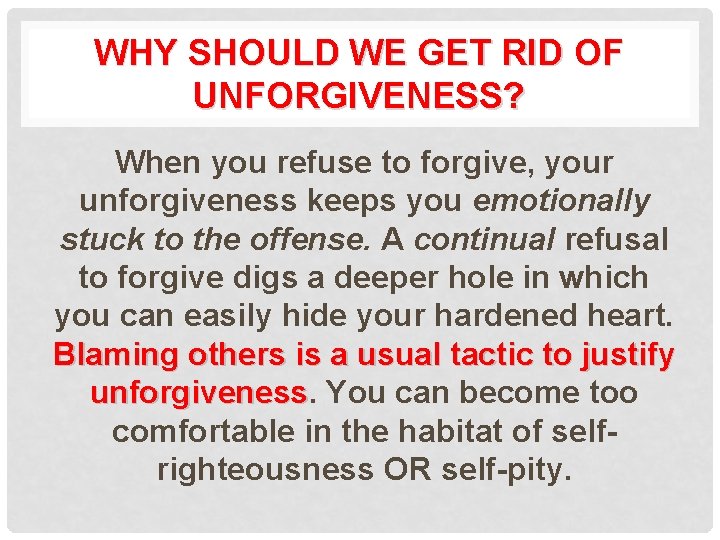 WHY SHOULD WE GET RID OF UNFORGIVENESS?

When you refuse to forgive, your unforgiveness keeps you emotionally stuck to the offense. A continual refusal to forgive digs a deeper hole in which you can easily hide your hardened heart. Blaming others is a usual tactic to justify unforgiveness. You can become too comfortable in the habitat of self-righteousness OR self-pity.